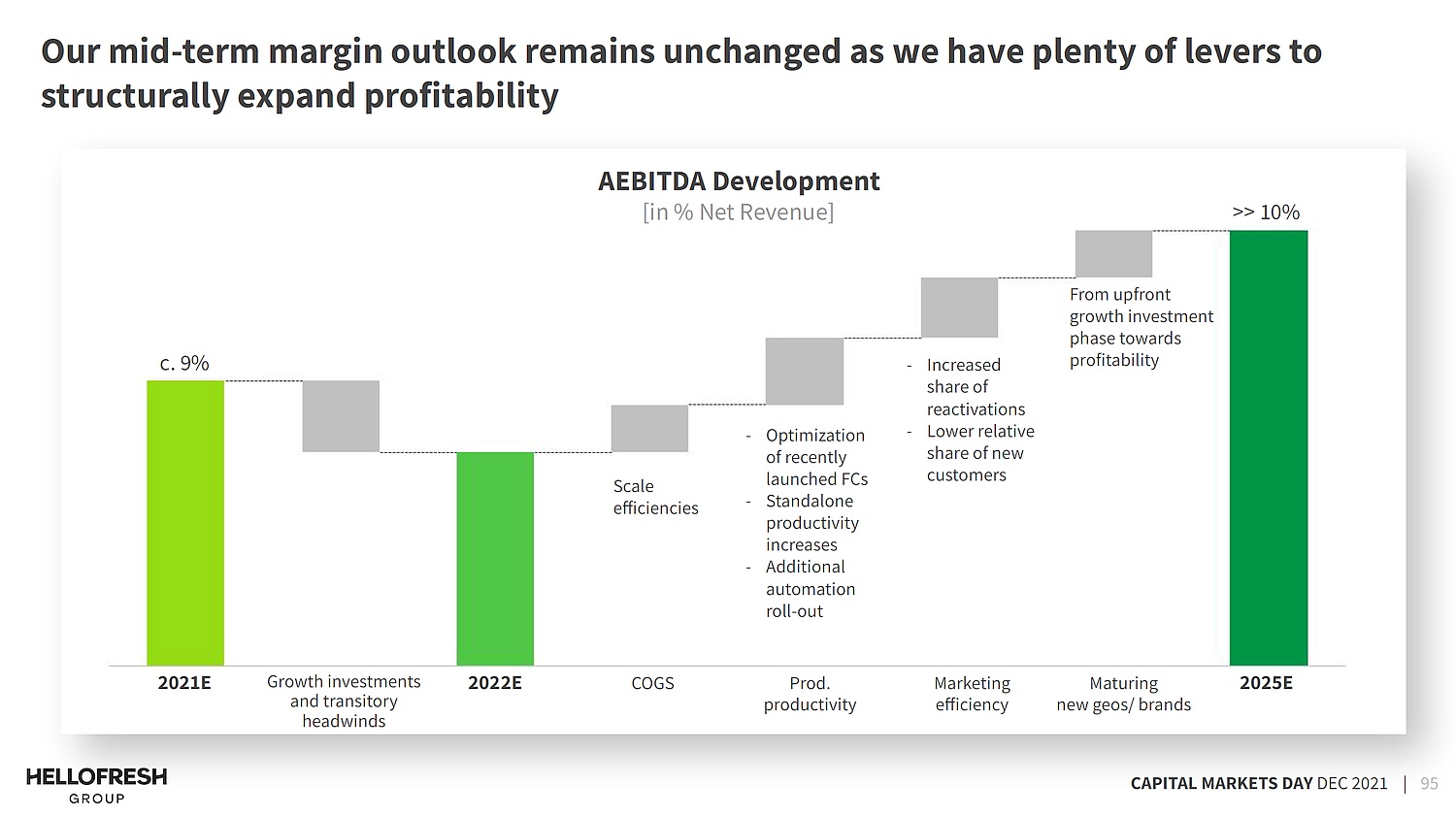 Our mid-term margin outlook remains unchanged as we have plenty of levers to structurally expand profitability

AEBITDA Development
[in % Net Revenue]

c. 9%

>> 10%

Scale efficiencies

- Optimization of recently launched FCs
- Standalone productivity increases
- Additional automation roll-out

- Increased share of reactivations
- Lower relative share of new customers

From upfront growth investment phase towards profitability

2021E

Growth investments and transitory headwinds

2022E

COGS

Prod. productivity

Marketing efficiency

Maturing new geos/ brands

2025E

HELLOFRESH GROUP

CAPITAL MARKETS DAY DEC 2021 | 95